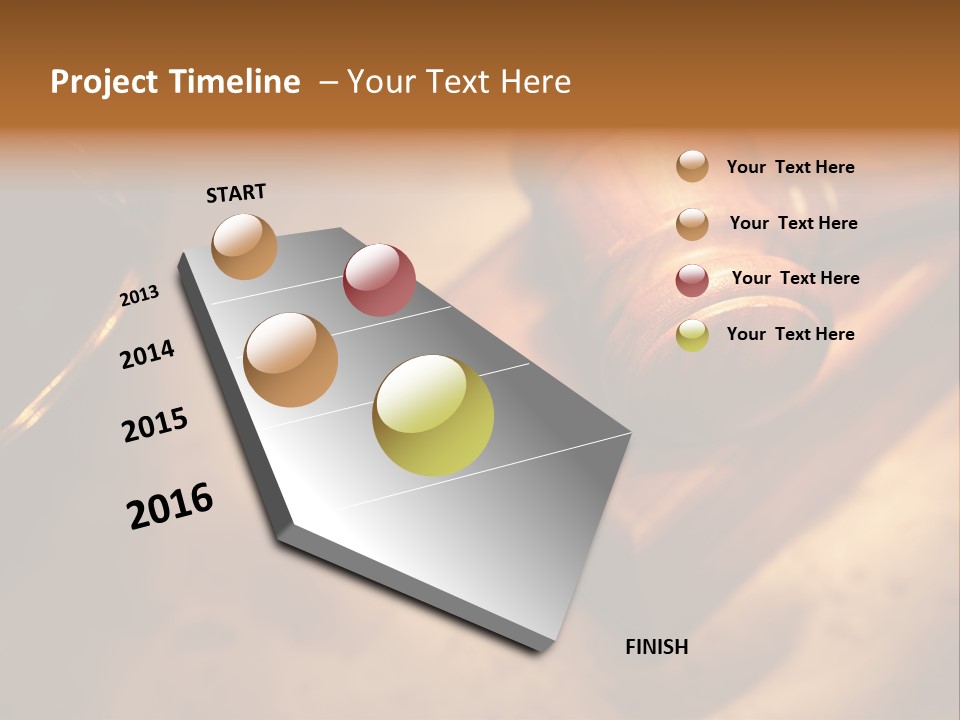 Project Timeline – Your Text Here

START

2013

2014

2015

2016

FINISH

Your Text Here

Your Text Here

Your Text Here

Your Text Here